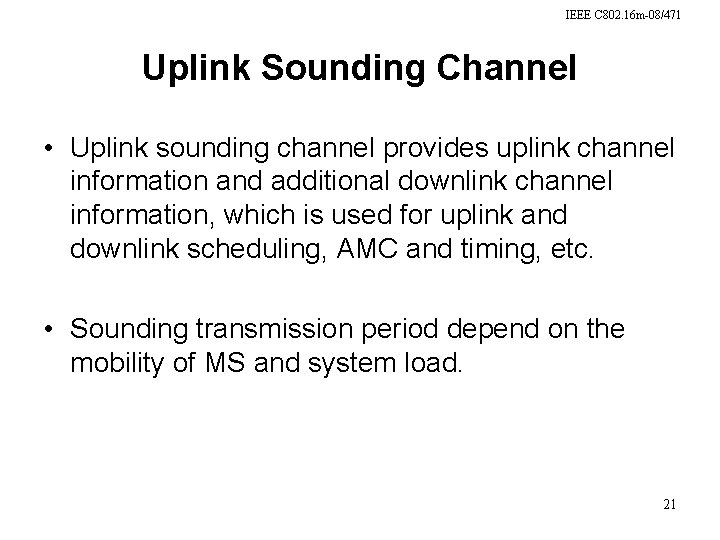 IEEE C802.16m-08/471

Uplink Sounding Channel

• Uplink sounding channel provides uplink channel information and additional downlink channel information, which is used for uplink and downlink scheduling, AMC and timing, etc.

• Sounding transmission period depend on the mobility of MS and system load.

21